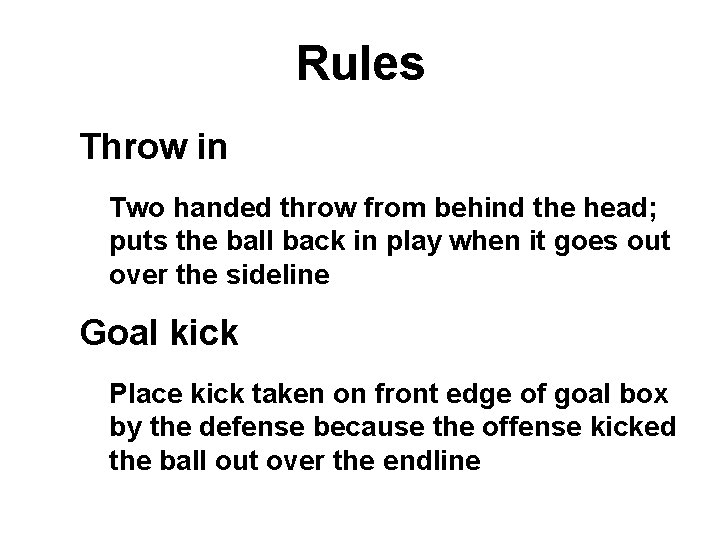 Rules

Throw in

Two handed throw from behind the head; puts the ball back in play when it goes out over the sideline

Goal kick

Place kick taken on front edge of goal box by the defense because the offense kicked the ball out over the endline